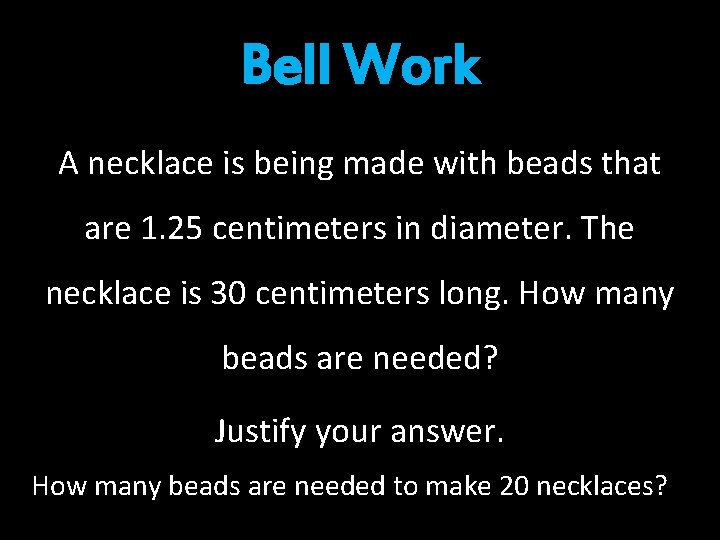 Bell Work

A necklace is being made with beads that are 1.25 centimeters in diameter. The necklace is 30 centimeters long. How many beads are needed?

Justify your answer.

How many beads are needed to make 20 necklaces?